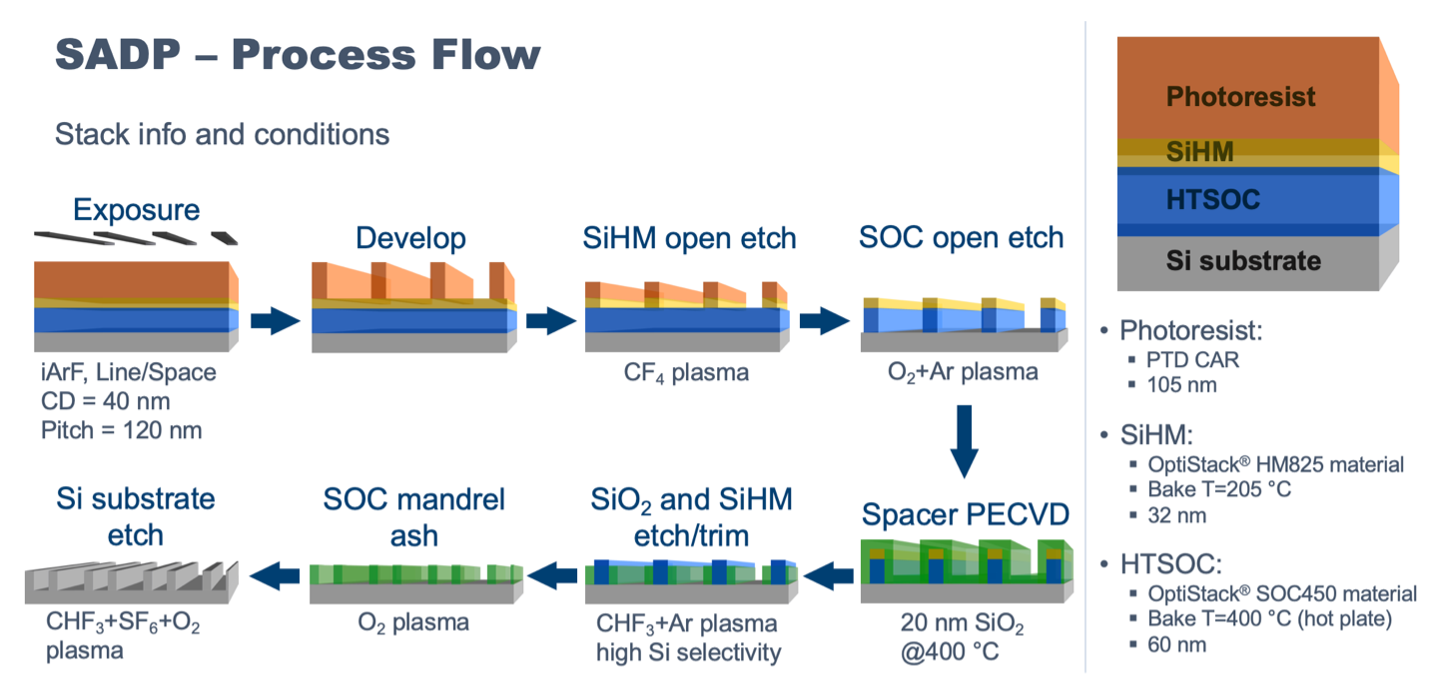 SADP – Process Flow

Stack info and conditions

Exposure

iArF, Line/Space
CD = 40 nm
Pitch = 120 nm

Develop

SiHM open etch

$CF_4$ plasma

SOC open etch

$O_2$+Ar plasma

Spacer PECVD

20 nm $SiO_2$
@400 °C

$SiO_2$ and SiHM etch/trim

$CHF_3$+Ar plasma
high Si selectivity

SOC mandrel ash

$O_2$ plasma

Si substrate etch

$CHF_3$+$SF_6$+$O_2$ plasma

Photoresist
SiHM
HTSOC
Si substrate

• Photoresist:
▪ PTD CAR
▪ 105 nm

• SiHM:
▪ OptiStack® HM825 material
▪ Bake T=205 °C
▪ 32 nm

• HTSOC:
▪ OptiStack® SOC450 material
▪ Bake T=400 °C (hot plate)
▪ 60 nm